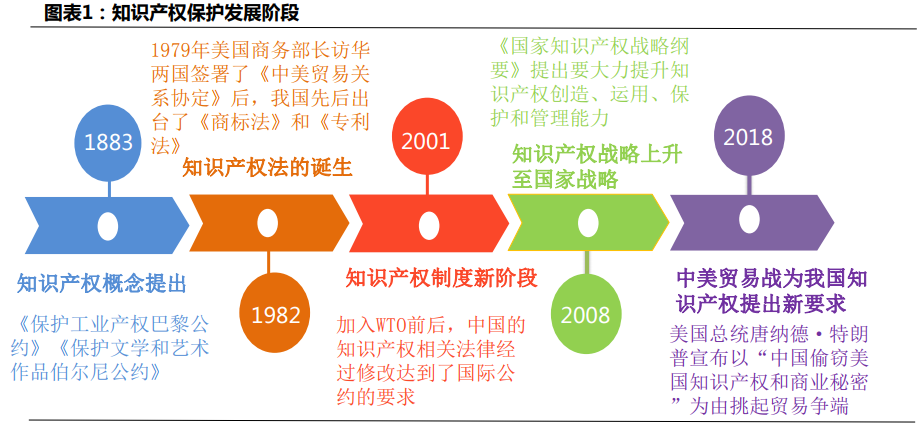 图表1：知识产权保护发展阶段

1883

知识产权概念提出

《保护工业产权巴黎公约》《保护文学和艺术作品伯尔尼公约》

1979年美国商务部长访华两国签署了《中美贸易关系协定》后，我国先后出台了《商标法》和《专利法》

知识产权法的诞生

1982

2001

知识产权制度新阶段

加入WTO前后，中国的知识产权相关法律经过修改达到了国际公约的要求

《国家知识产权战略纲要》提出要大力提升知识产权创造、运用、保护和管理能力

知识产权战略上升至国家战略

2008

2018

中美贸易战为我国知识产权提出新要求

美国总统唐纳德·特朗普宣布以“中国偷窃美国知识产权和商业秘密”为由挑起贸易争端